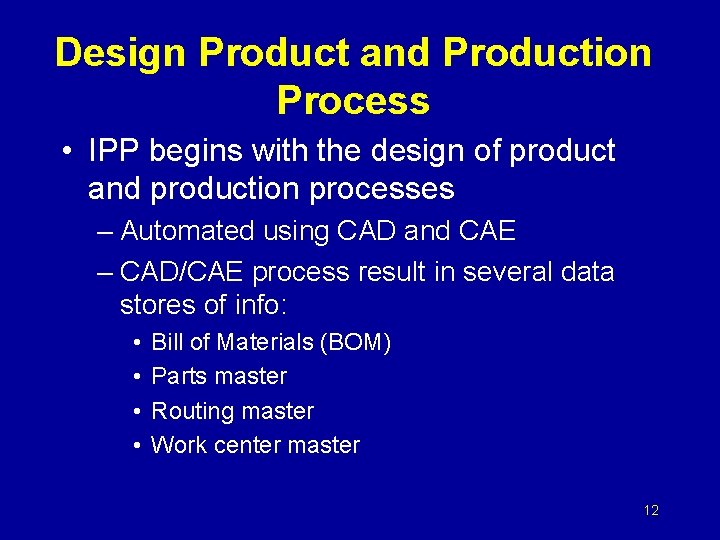 Design Product and Production Process

• IPP begins with the design of product and production processes

– Automated using CAD and CAE

– CAD/CAE process result in several data stores of info:

• Bill of Materials (BOM)

• Parts master

• Routing master

• Work center master

12